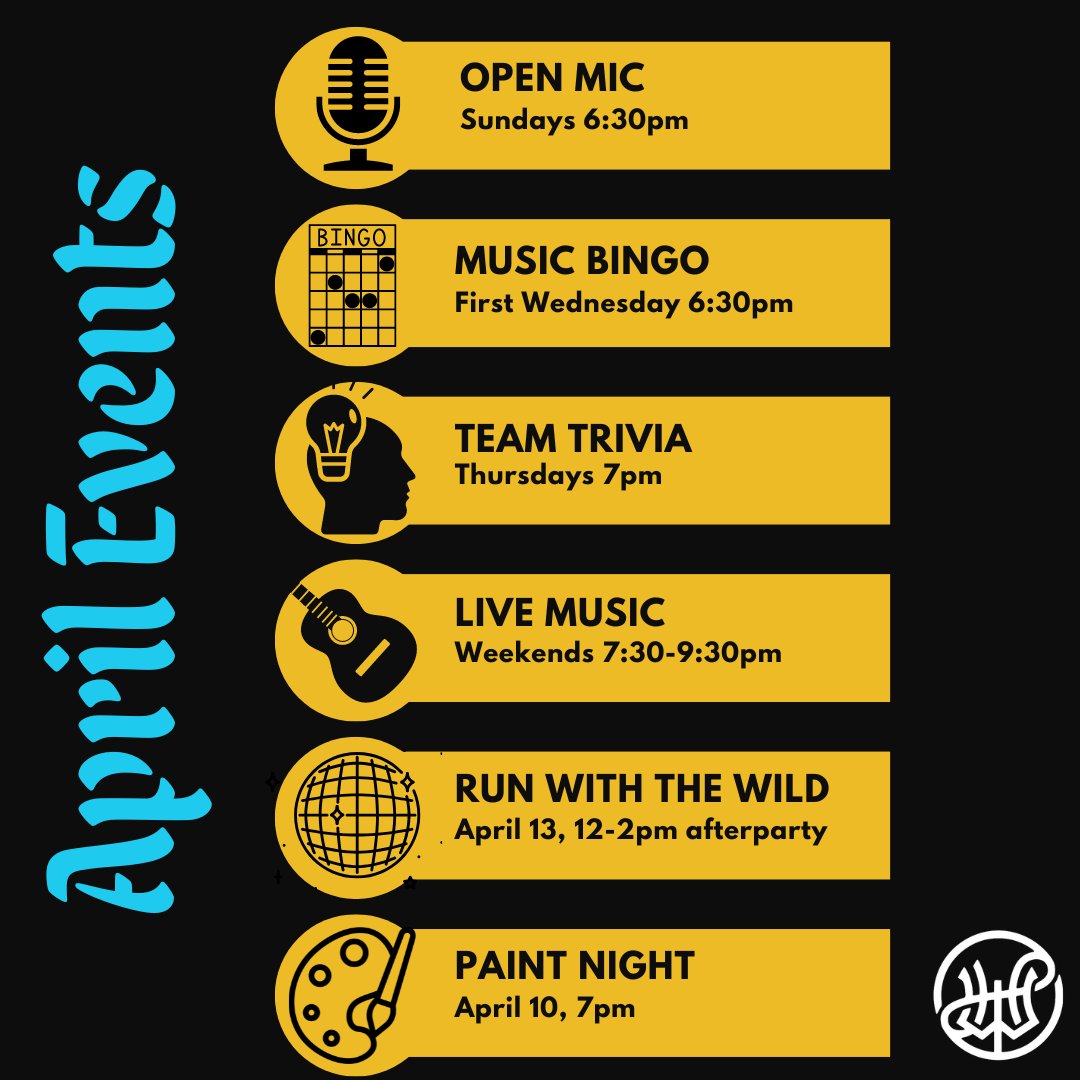 April Events

OPEN MIC
Sundays 6:30pm

BINGO

MUSIC BINGO
First Wednesday 6:30pm

TEAM TRIVIA
Thursdays 7pm

LIVE MUSIC
Weekends 7:30-9:30pm

RUN WITH THE WILD
April 13, 12-2pm afterparty

PAINT NIGHT
April 10, 7pm